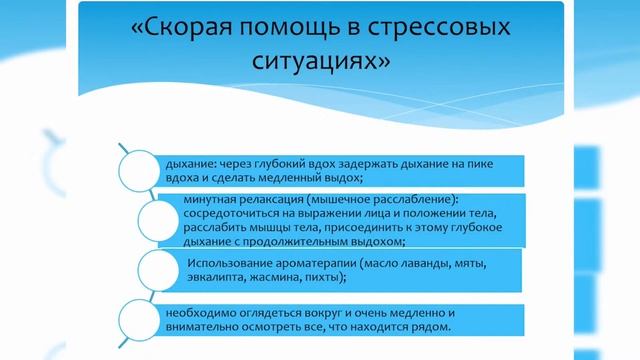 «Скорая помощь в стрессовых ситуациях»

дыхание: через глубокий вдох задержать дыхание на пике вдоха и сделать медленный выдох;

минутная релаксация (мышечное расслабление): сосредоточиться на выражении лица и положении тела, расслабить мышцы тела, присоединить к этому глубокое дыхание с продолжительным выдохом;

Использование ароматерапии (масло лаванды, мяты, эвкалипта, жасмина, пихты);

необходимо оглядеться вокруг и очень медленно и внимательно осмотреть все, что находится рядом.